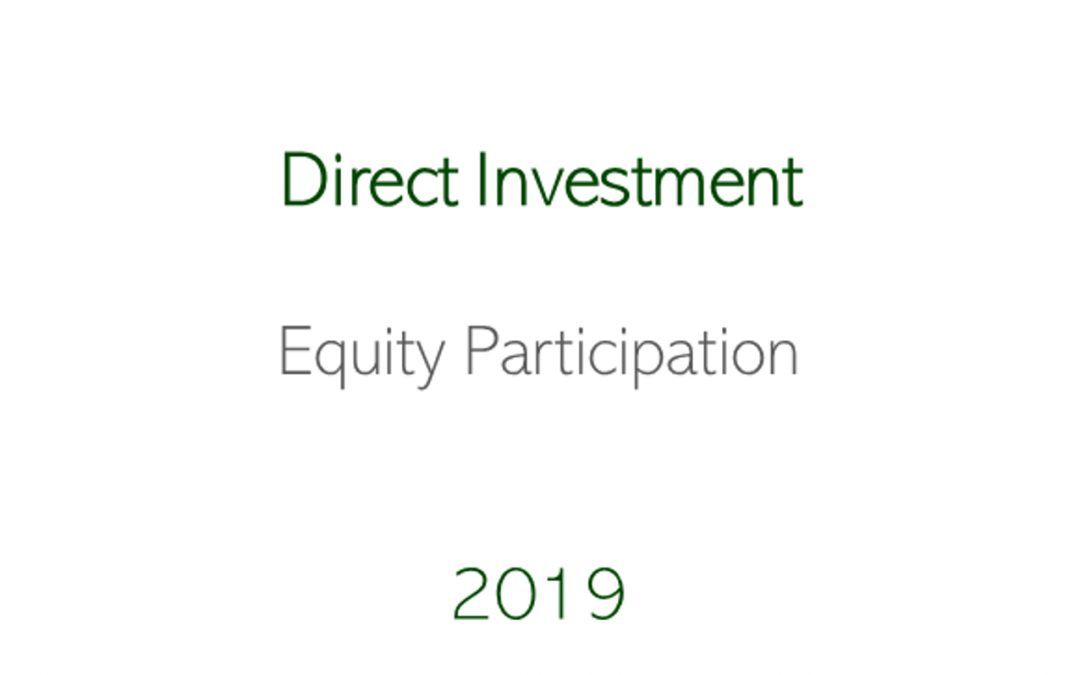 Direct Investment

Equity Participation

2019